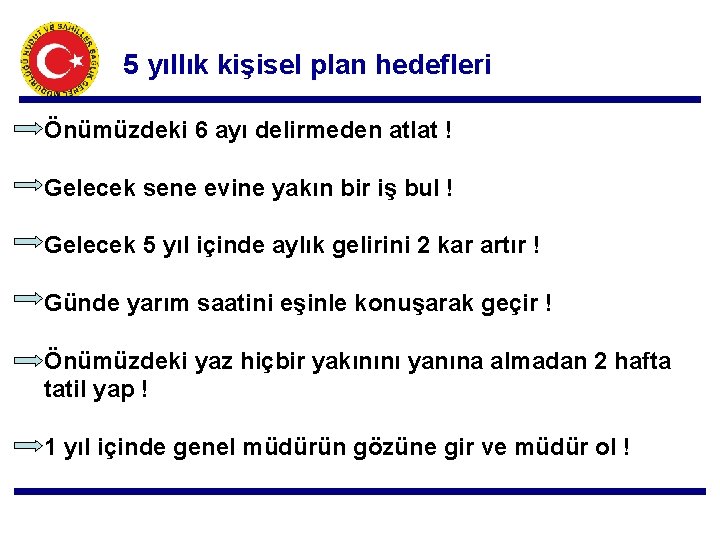 HUDUT VE SAHİLLER SAĞLIK GENEL MÜDÜRLÜĞÜ

5 yıllık kişisel plan hedefleri

Önümüzdeki 6 ayı delirmeden atlat !

Gelecek sene evine yakın bir iş bul !

Gelecek 5 yıl içinde aylık gelirini 2 kar artır !

Günde yarım saatini eşinle konuşarak geçir !

Önümüzdeki yaz hiçbir yakınını yanına almadan 2 hafta tatil yap !

1 yıl içinde genel müdürün gözüne gir ve müdür ol !